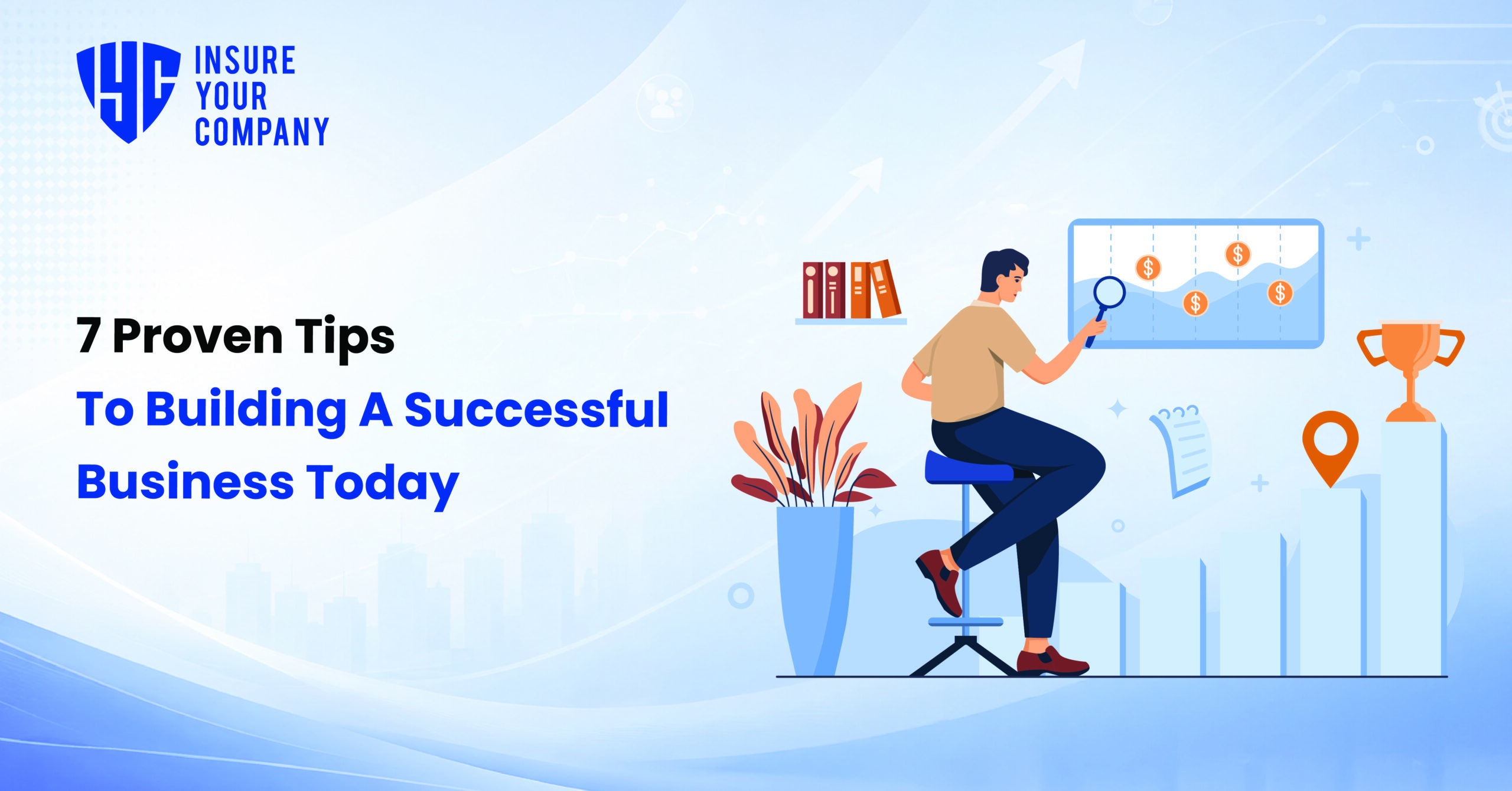 IYC INSURE YOUR COMPANY

7 Proven Tips
To Building A Successful Business Today

$
$
$
$